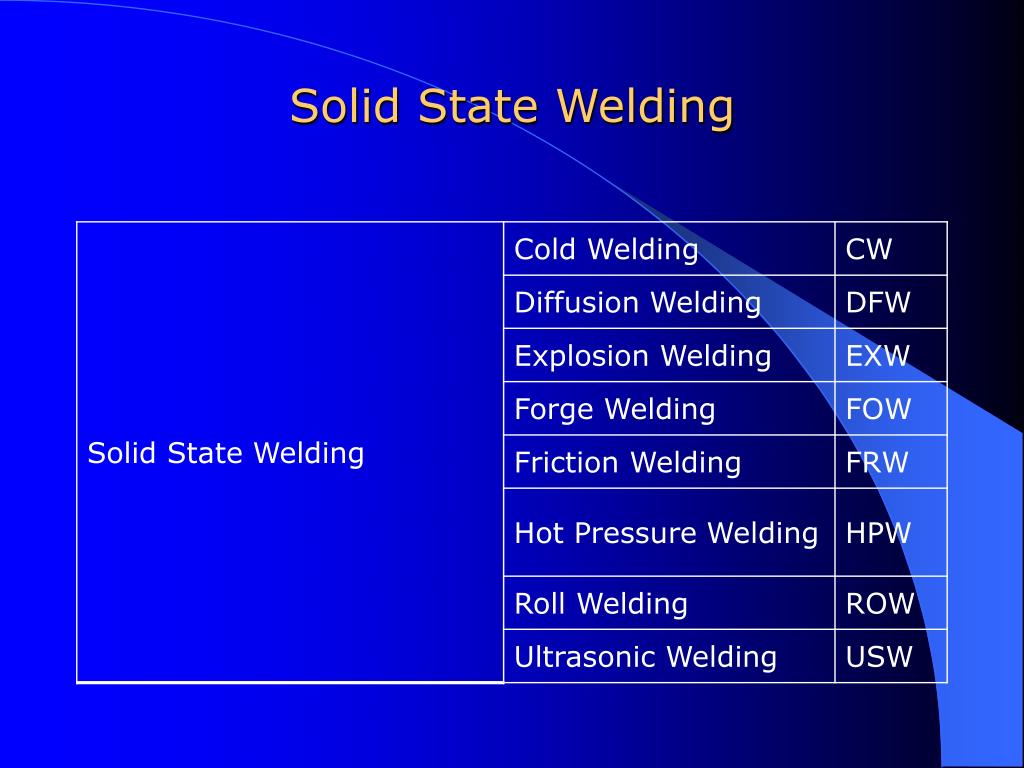 Solid State Welding

| Solid State Welding | Cold Welding | CW |
|---|---|---|
| | Diffusion Welding | DFW |
| | Explosion Welding | EXW |
| | Forge Welding | FOW |
| | Friction Welding | FRW |
| | Hot Pressure Welding | HPW |
| | Roll Welding | ROW |
| | Ultrasonic Welding | USW |